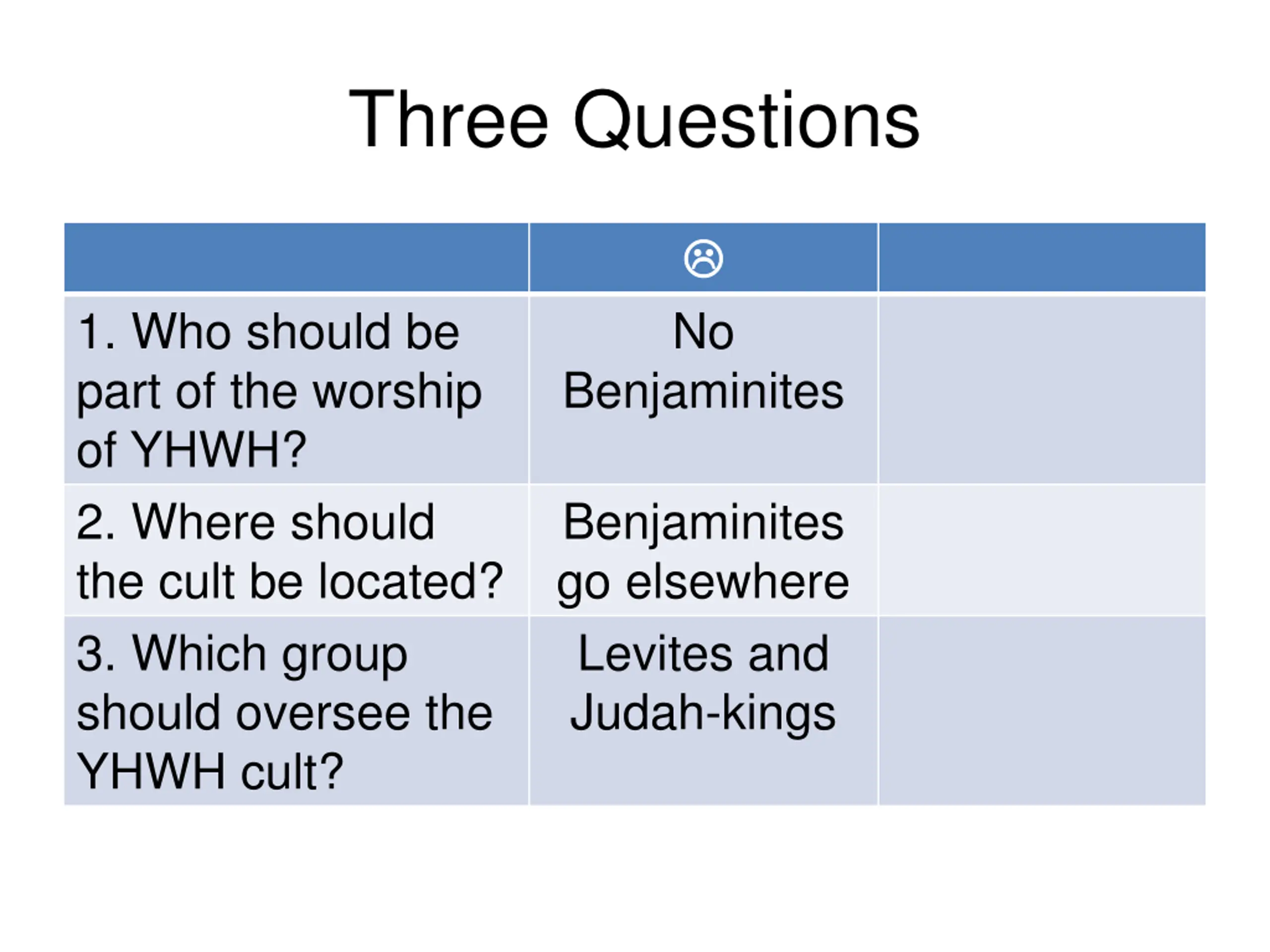 Three Questions

| | ☹ | |
|---|---|---|
| 1. Who should be part of the worship of YHWH? | No Benjaminites | |
| 2. Where should the cult be located? | Benjaminites go elsewhere | |
| 3. Which group should oversee the YHWH cult? | Levites and Judah-kings | |